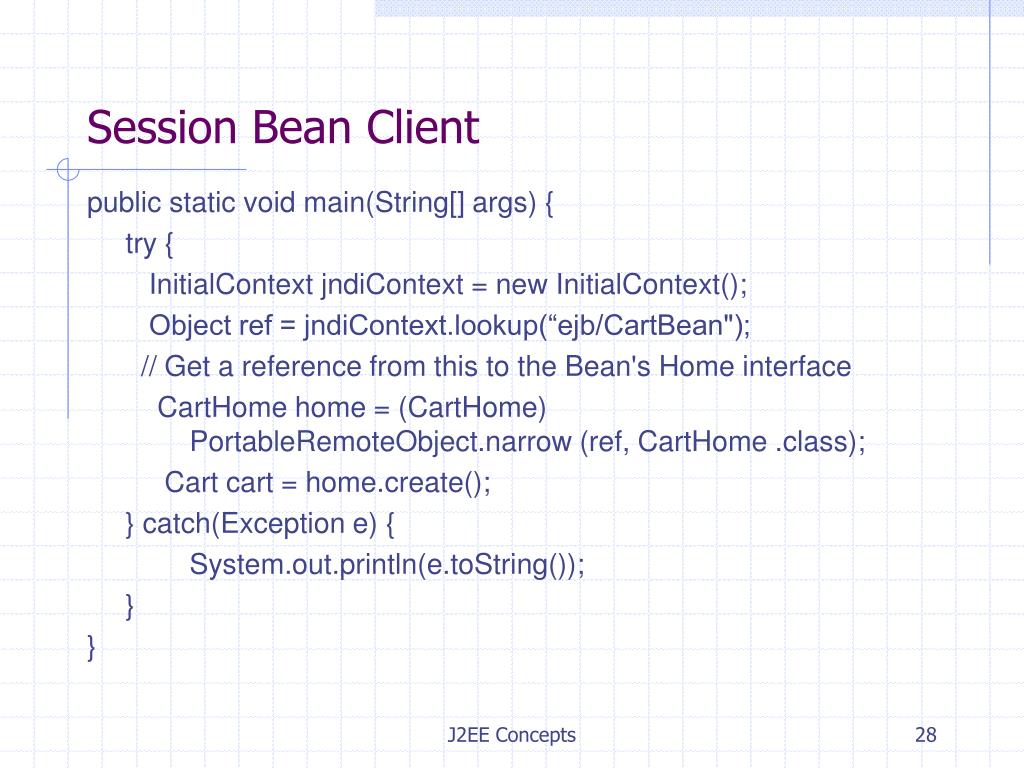 Session Bean Client

public static void main(String[] args) {
try {
InitialContext jndiContext = new InitialContext();
Object ref = jndiContext.lookup(“ejb/CartBean");
// Get a reference from this to the Bean's Home interface
CartHome home = (CartHome) PortableRemoteObject.narrow (ref, CartHome .class);
Cart cart = home.create();
} catch(Exception e) {
System.out.println(e.toString());
}
}

J2EE Concepts

28